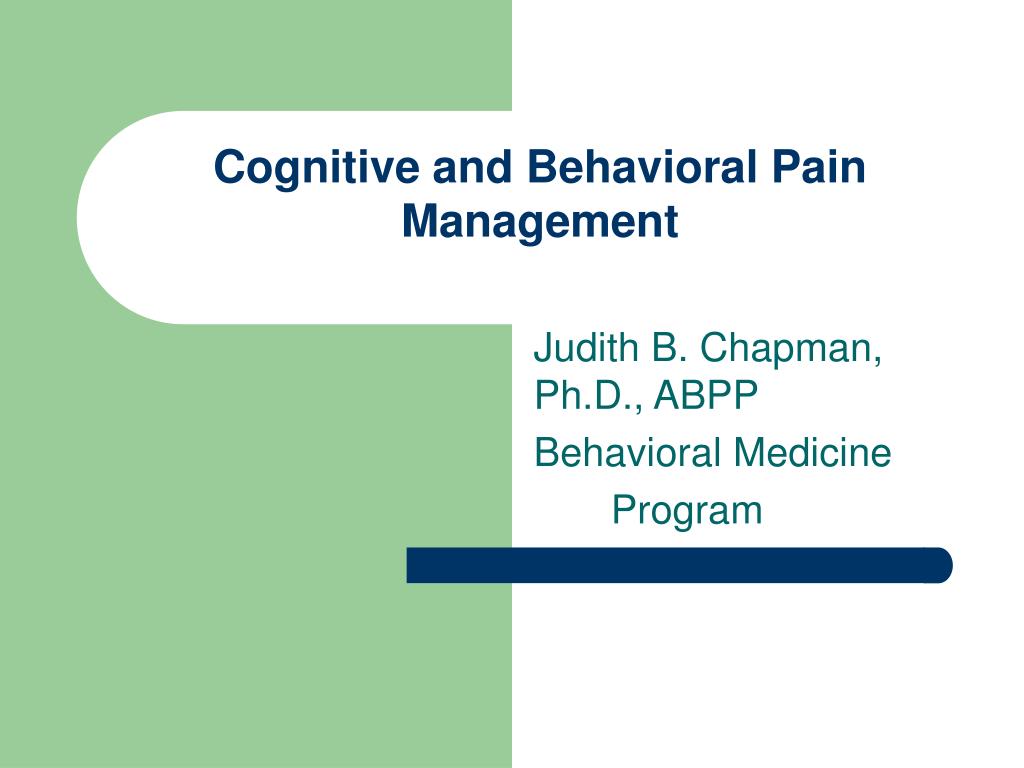 Cognitive and Behavioral Pain Management

Judith B. Chapman, Ph.D., ABPP

Behavioral Medicine Program